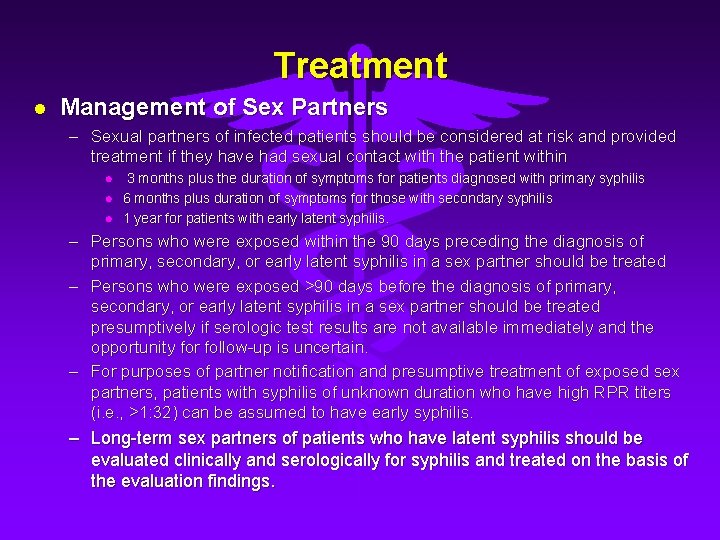 Treatment

● Management of Sex Partners

– Sexual partners of infected patients should be considered at risk and provided treatment if they have had sexual contact with the patient within

● 3 months plus the duration of symptoms for patients diagnosed with primary syphilis

● 6 months plus duration of symptoms for those with secondary syphilis

● 1 year for patients with early latent syphilis.

– Persons who were exposed within the 90 days preceding the diagnosis of primary, secondary, or early latent syphilis in a sex partner should be treated

– Persons who were exposed >90 days before the diagnosis of primary, secondary, or early latent syphilis in a sex partner should be treated presumptively if serologic test results are not available immediately and the opportunity for follow-up is uncertain.

– For purposes of partner notification and presumptive treatment of exposed sex partners, patients with syphilis of unknown duration who have high RPR titers (i.e., >1:32) can be assumed to have early syphilis.

– Long-term sex partners of patients who have latent syphilis should be evaluated clinically and serologically for syphilis and treated on the basis of the evaluation findings.